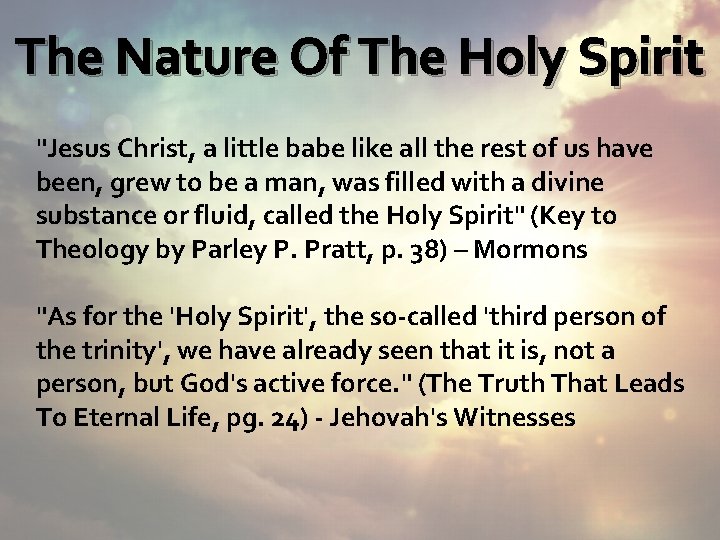 The Nature Of The Holy Spirit

"Jesus Christ, a little babe like all the rest of us have been, grew to be a man, was filled with a divine substance or fluid, called the Holy Spirit" (Key to Theology by Parley P. Pratt, p. 38) – Mormons

"As for the 'Holy Spirit', the so-called 'third person of the trinity', we have already seen that it is, not a person, but God's active force." (The Truth That Leads To Eternal Life, pg. 24) - Jehovah's Witnesses